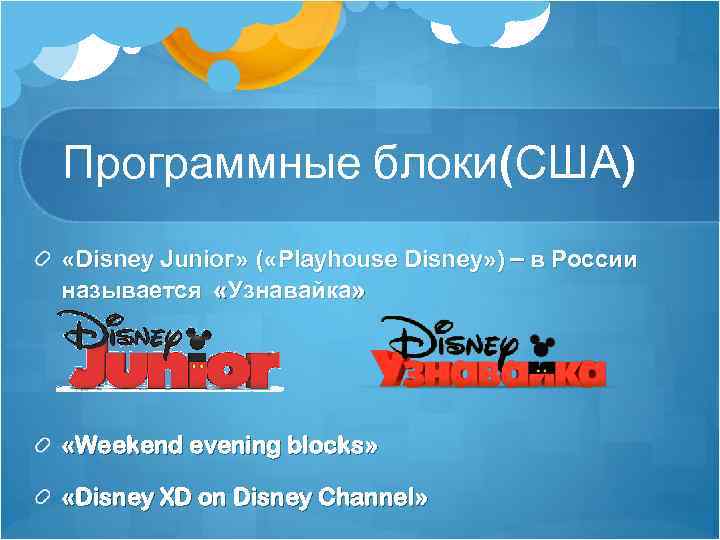 Программные блоки(США)

«Disney Junior» («Playhouse Disney») – в России называется «Узнавайка»

Disney Junior

Disney Узнавайка

«Weekend evening blocks»

«Disney XD on Disney Channel»